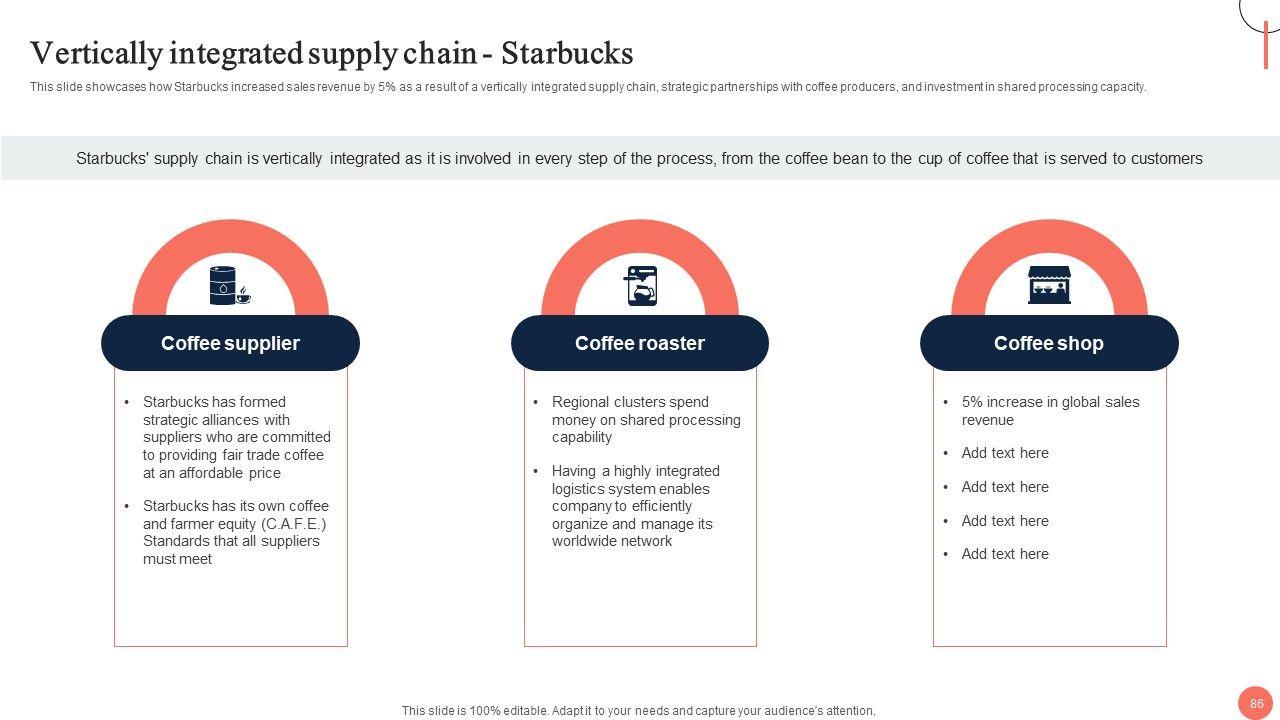 Vertically integrated supply chain - Starbucks

This slide showcases how Starbucks increased sales revenue by 5% as a result of a vertically integrated supply chain, strategic partnerships with coffee producers, and investment in shared processing capacity.

Starbucks' supply chain is vertically integrated as it is involved in every step of the process, from the coffee bean to the cup of coffee that is served to customers

Coffee supplier

• Starbucks has formed strategic alliances with suppliers who are committed to providing fair trade coffee at an affordable price

• Starbucks has its own coffee and farmer equity (C.A.F.E.) Standards that all suppliers must meet

Coffee roaster

• Regional clusters spend money on shared processing capability

• Having a highly integrated logistics system enables company to efficiently organize and manage its worldwide network

Coffee shop

• 5% increase in global sales revenue

• Add text here

• Add text here

• Add text here

• Add text here

This slide is 100% editable. Adapt it to your needs and capture your audience's attention.

86